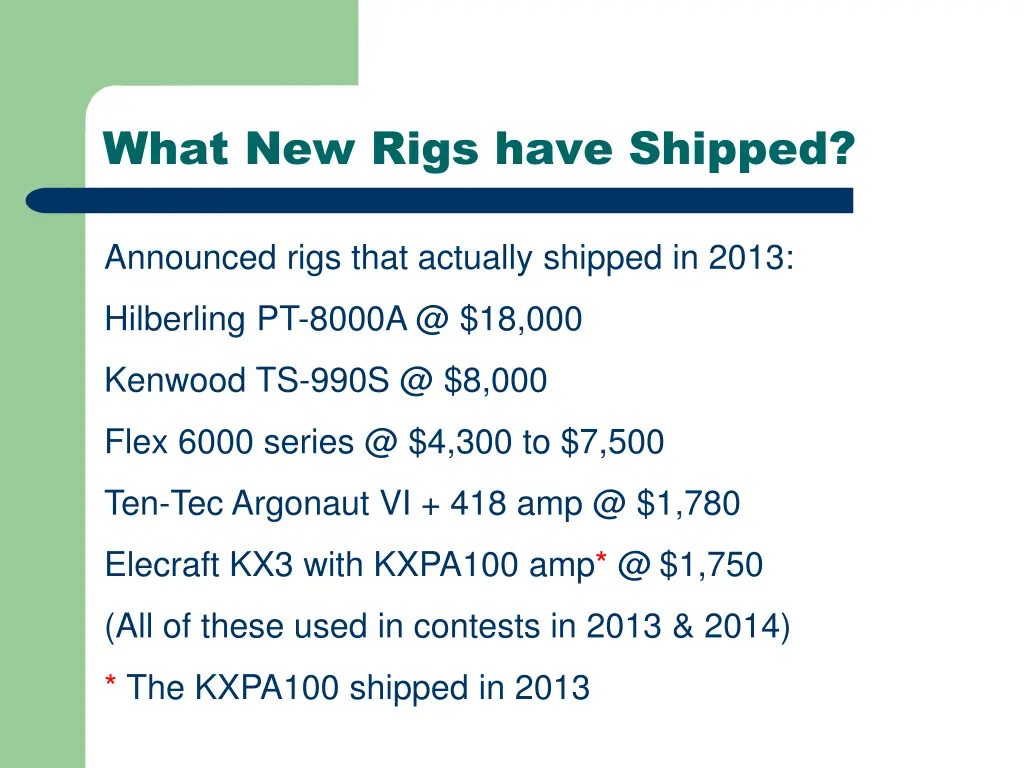 What New Rigs have Shipped?

Announced rigs that actually shipped in 2013:

Hilberling PT-8000A @ \$18,000

Kenwood TS-990S @ \$8,000

Flex 6000 series @ \$4,300 to \$7,500

Ten-Tec Argonaut VI + 418 amp @ \$1,780

Elecraft KX3 with KXPA100 amp* @ \$1,750

(All of these used in contests in 2013 & 2014)

* The KXPA100 shipped in 2013